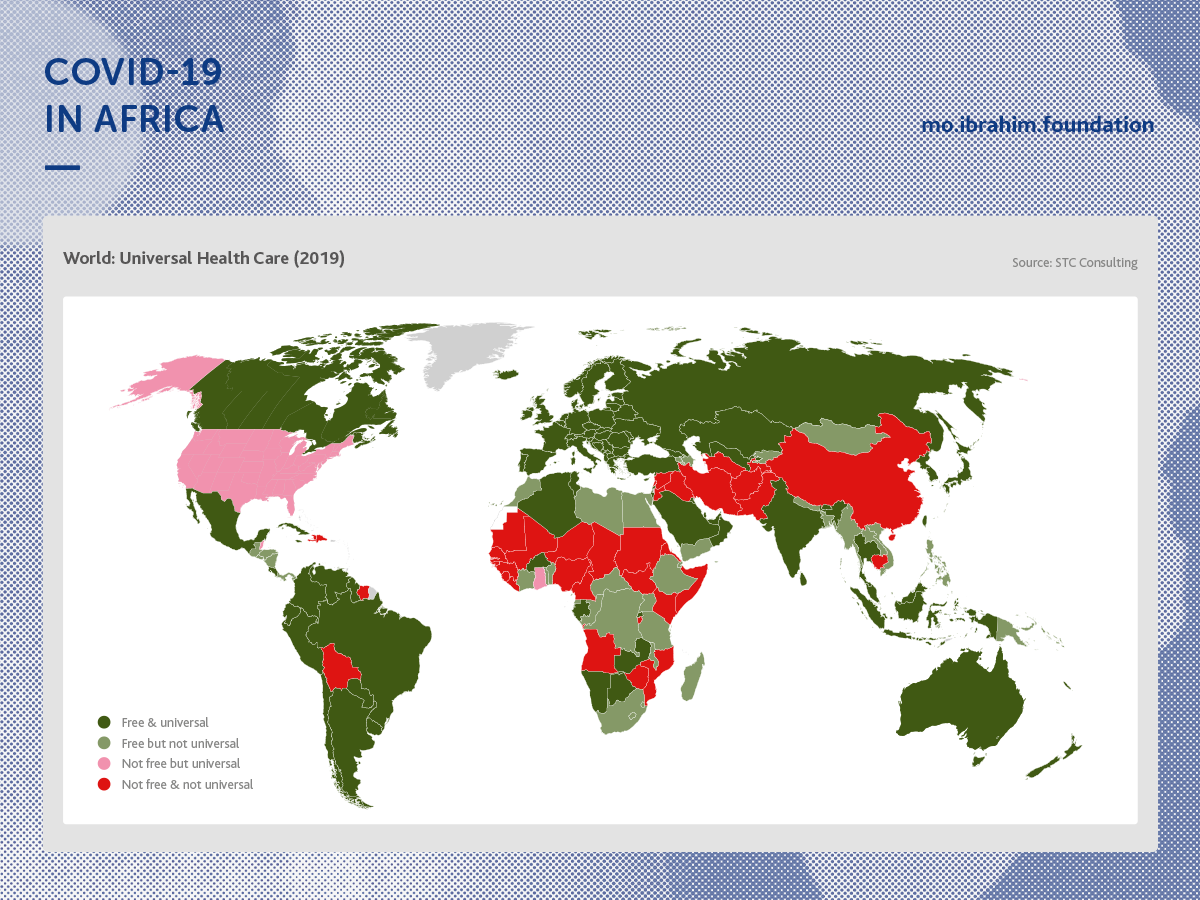 COVID-19
IN AFRICA

mo.ibrahim.foundation

World: Universal Health Care (2019)

Source: STC Consulting

Free & universal
Free but not universal
Not free but universal
Not free & not universal